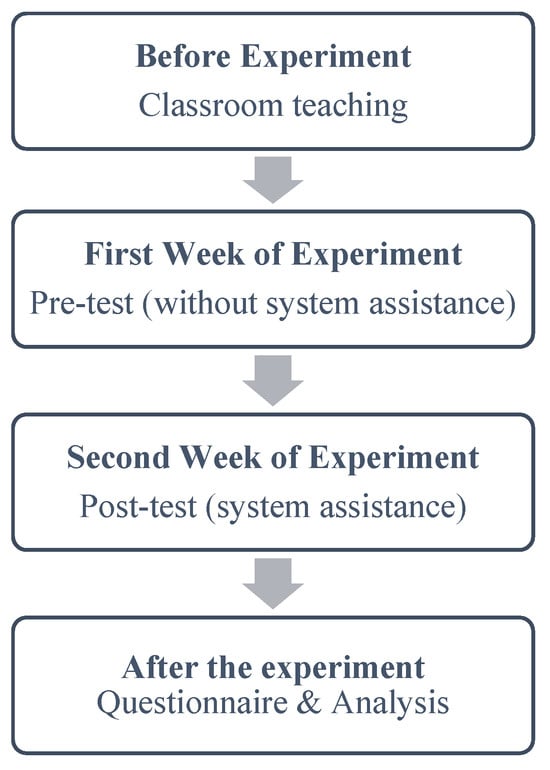 Before Experiment
Classroom teaching

First Week of Experiment
Pre-test (without system assistance)

Second Week of Experiment
Post-test (system assistance)

After the experiment
Questionnaire & Analysis